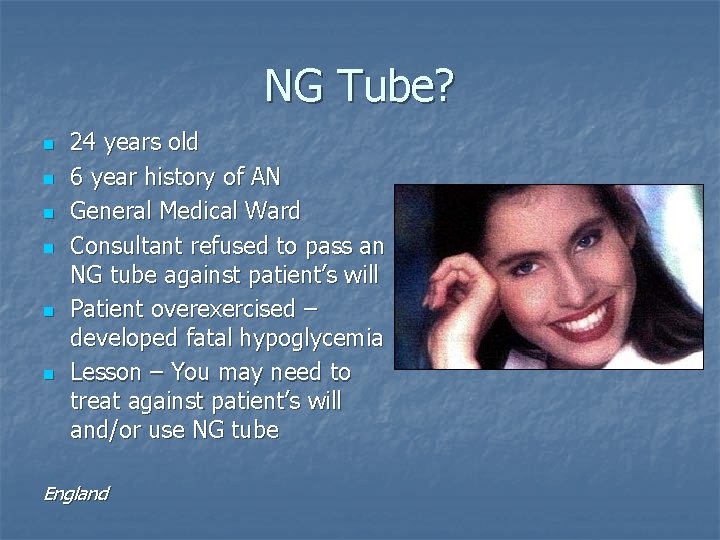 NG Tube?

- 24 years old
- 6 year history of AN
- General Medical Ward
- Consultant refused to pass an NG tube against patient's will
- Patient overexercised – developed fatal hypoglycemia
- Lesson – You may need to treat against patient's will and/or use NG tube

England